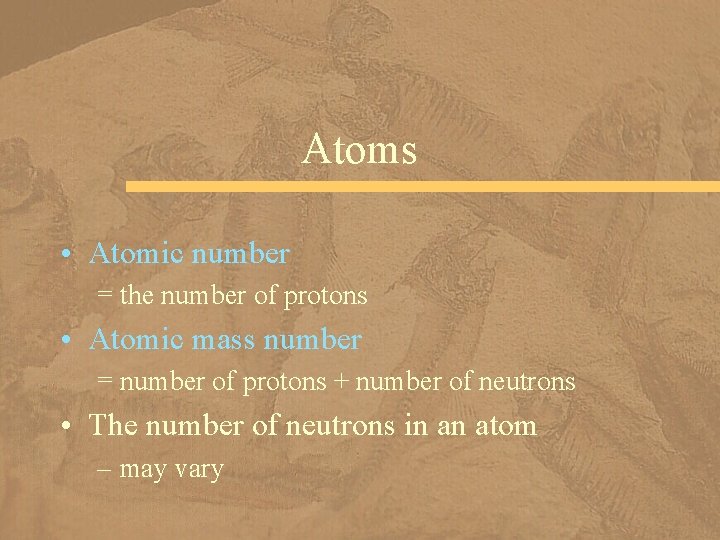 Atoms

• Atomic number
= the number of protons
• Atomic mass number
= number of protons + number of neutrons
• The number of neutrons in an atom
– may vary